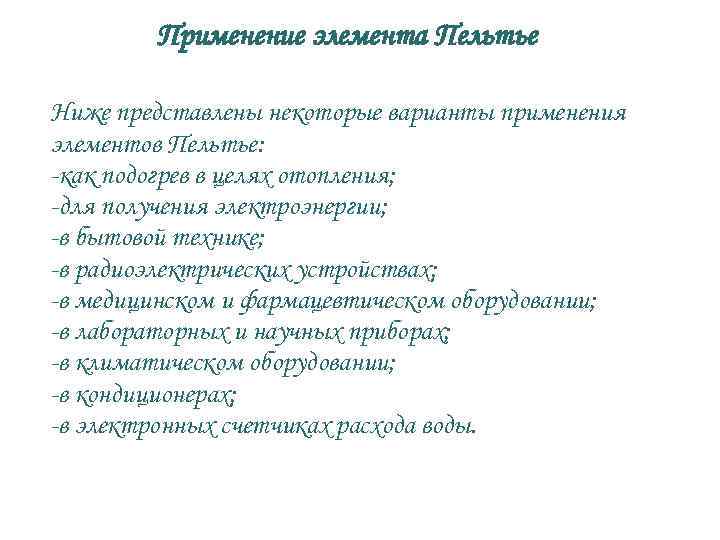 Применение элемента Пельтье

Ниже представлены некоторые варианты применения элементов Пельтье:
-как подогрев в целях отопления;
-для получения электроэнергии;
-в бытовой технике;
-в радиоэлектрических устройствах;
-в медицинском и фармацевтическом оборудовании;
-в лабораторных и научных приборах;
-в климатическом оборудовании;
-в кондиционерах;
-в электронных счетчиках расхода воды.